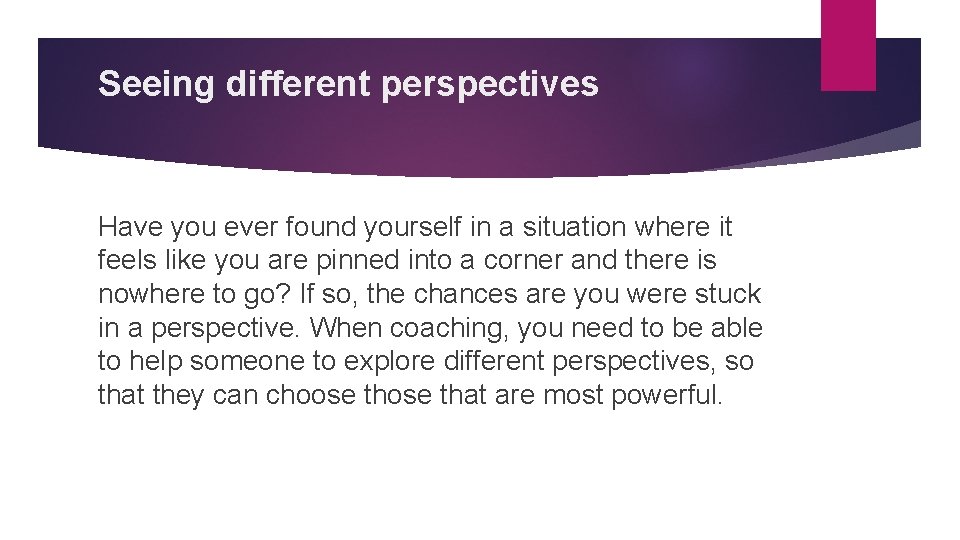 Seeing different perspectives

Have you ever found yourself in a situation where it feels like you are pinned into a corner and there is nowhere to go? If so, the chances are you were stuck in a perspective. When coaching, you need to be able to help someone to explore different perspectives, so that they can choose those that are most powerful.